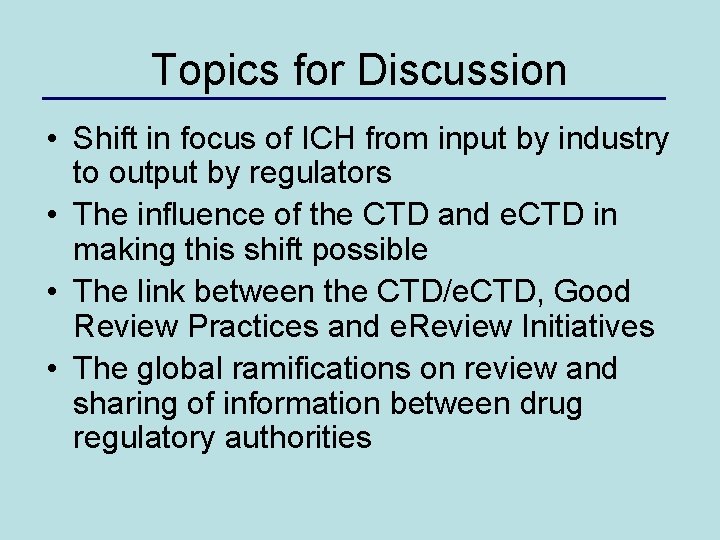 Topics for Discussion

• Shift in focus of ICH from input by industry to output by regulators
• The influence of the CTD and eCTD in making this shift possible
• The link between the CTD/eCTD, Good Review Practices and eReview Initiatives
• The global ramifications on review and sharing of information between drug regulatory authorities